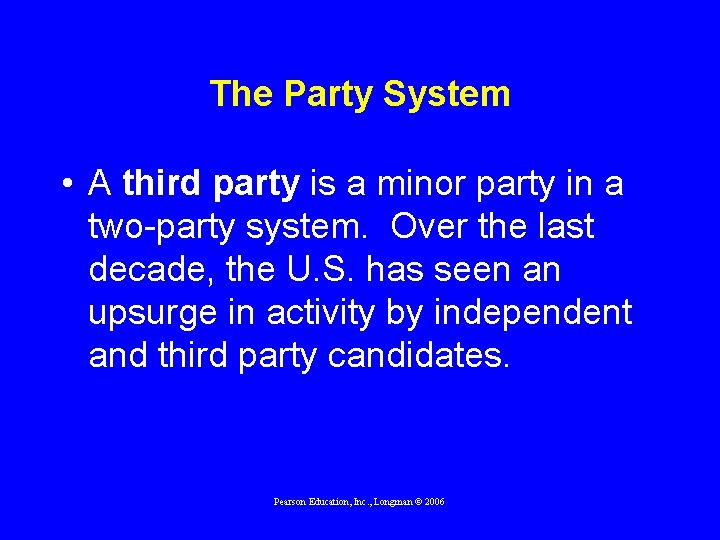 The Party System

• A third party is a minor party in a two-party system.  Over the last decade, the U.S. has seen an upsurge in activity by independent and third party candidates.

Pearson Education, Inc., Longman © 2006